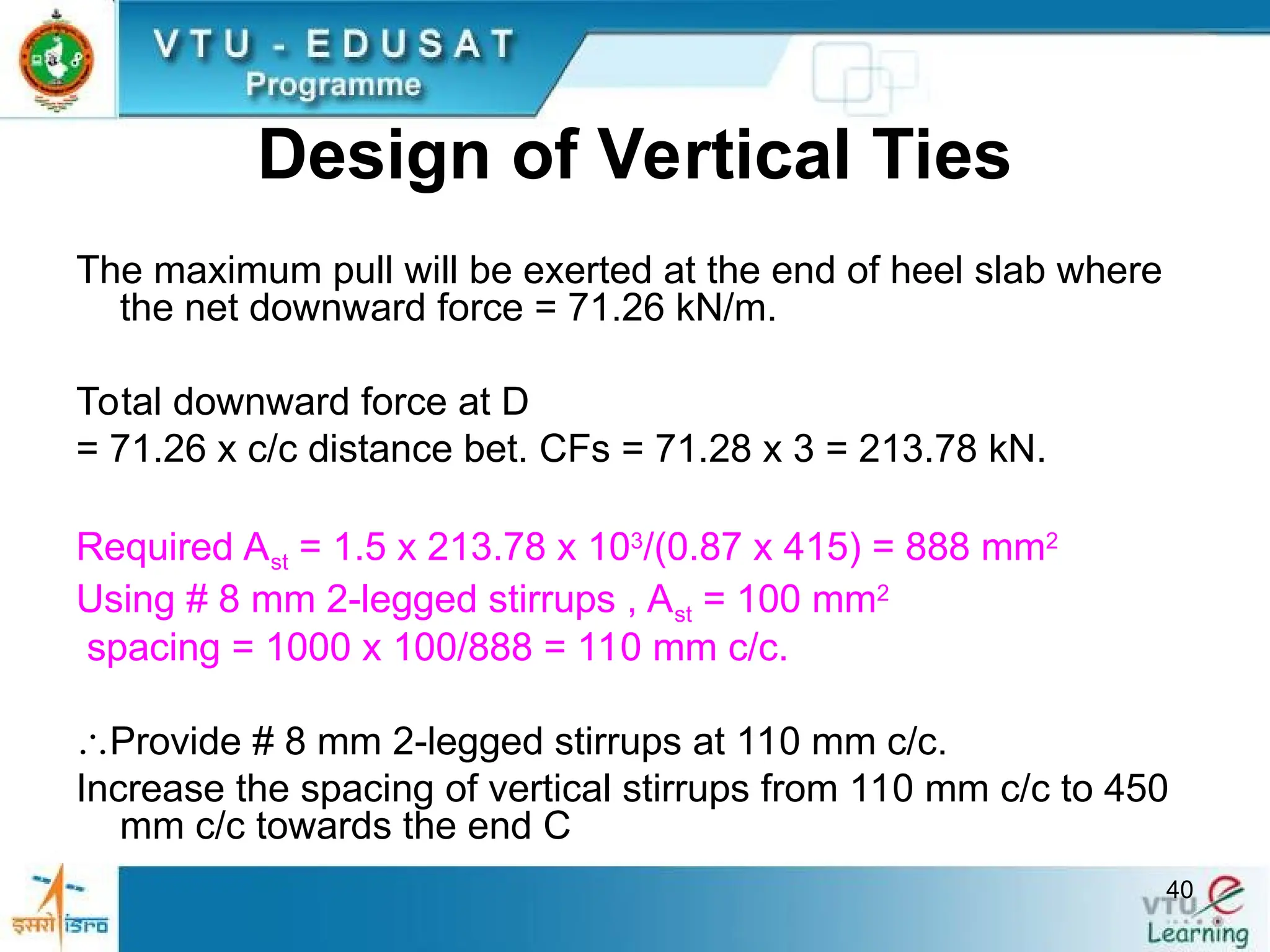 VTU - EDUSAT
Programme

Design of Vertical Ties

The maximum pull will be exerted at the end of heel slab where the net downward force = 71.26 kN/m.

Total downward force at D
= 71.26 x c/c distance bet. CFs = 71.28 x 3 = 213.78 kN.

Required $A_{st}$ = 1.5 x 213.78 x $10^3$/(0.87 x 415) = 888 $mm^2$
Using # 8 mm 2-legged stirrups , $A_{st}$ = 100 $mm^2$
spacing = 1000 x 100/888 = 110 mm c/c.

$\therefore$Provide # 8 mm 2-legged stirrups at 110 mm c/c.
Increase the spacing of vertical stirrups from 110 mm c/c to 450 mm c/c towards the end C

इसरो isro

40

VTU e Learning